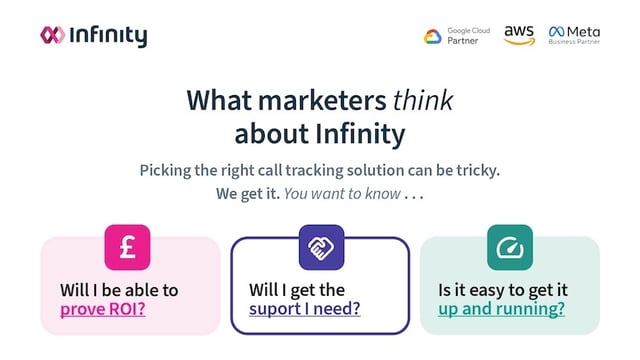 Infinity

Google Cloud Partner

aws

Meta Business Partner

What marketers think about Infinity

Picking the right call tracking solution can be tricky. We get it. You want to know . . .

£

Will I be able to prove ROI?

Will I get the suport I need?

Is it easy to get it up and running?